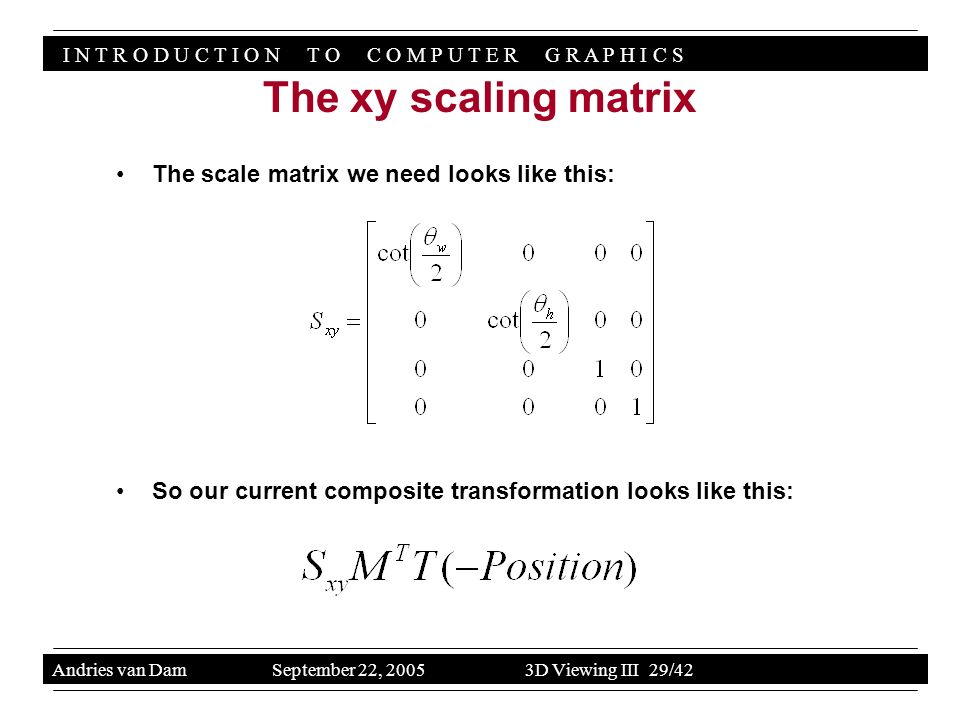 INTRODUCTION TO COMPUTER GRAPHICS

The xy scaling matrix

• The scale matrix we need looks like this:

$S_{xy} = \begin{bmatrix} \cot\left(\frac{\theta_w}{2}\right) & 0 & 0 & 0 \\ 0 & \cot\left(\frac{\theta_h}{2}\right) & 0 & 0 \\ 0 & 0 & 1 & 0 \\ 0 & 0 & 0 & 1 \end{bmatrix}$

• So our current composite transformation looks like this:

$S_{xy}M^{T}T(-Position)$

Andries van Dam September 22, 2005 3D Viewing III 29/42